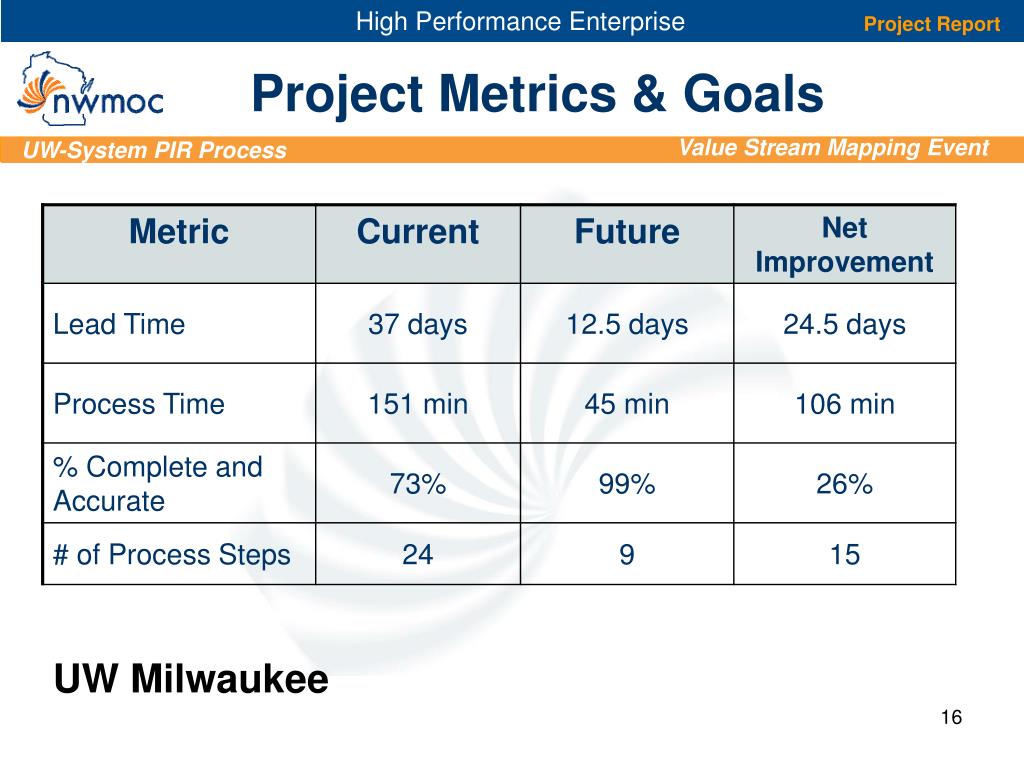 High Performance Enterprise

Project Report

nwmoc

Project Metrics & Goals

UW-System PIR Process

Value Stream Mapping Event

| Metric | Current | Future | Net Improvement |
|---|---|---|---|
| Lead Time | 37 days | 12.5 days | 24.5 days |
| Process Time | 151 min | 45 min | 106 min |
| % Complete and Accurate | 73% | 99% | 26% |
| # of Process Steps | 24 | 9 | 15 |

UW Milwaukee

16